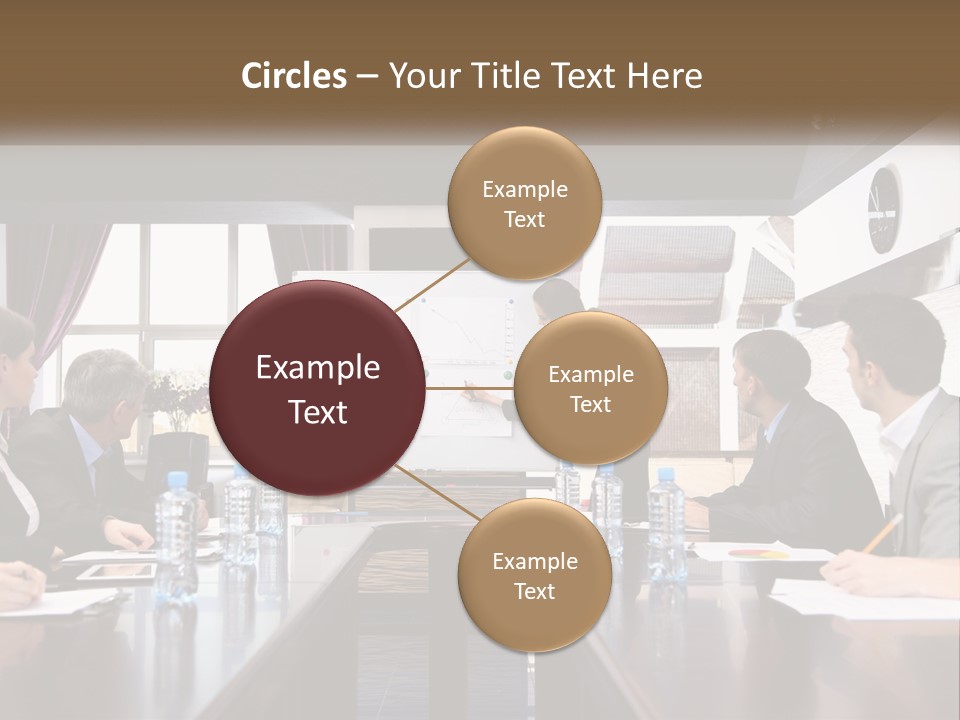 Circles – Your Title Text Here

Example Text

Example Text

Example Text

Example Text